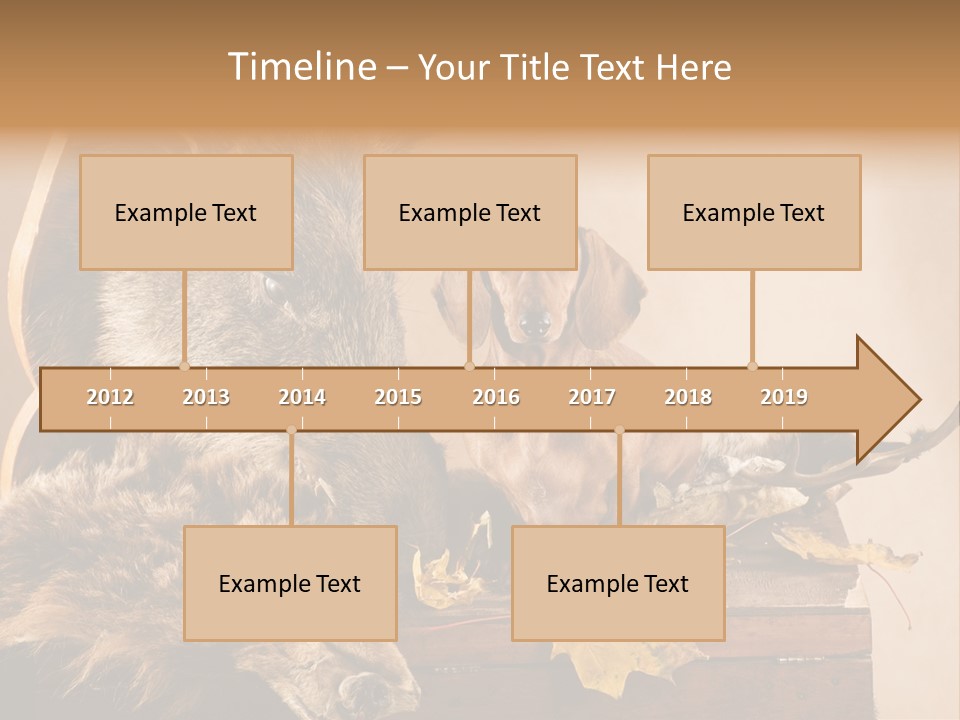 Timeline – Your Title Text Here

Example Text

Example Text

Example Text

2012 2013 2014 2015 2016 2017 2018 2019

Example Text

Example Text